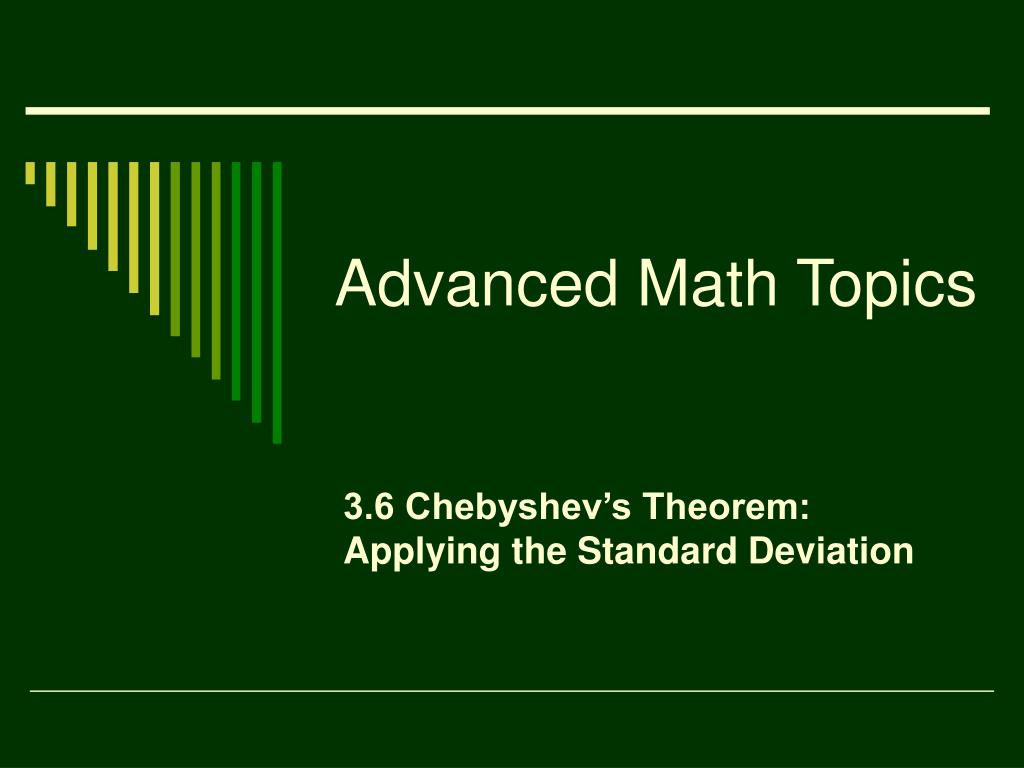 Advanced Math Topics

3.6 Chebyshev’s Theorem: Applying the Standard Deviation